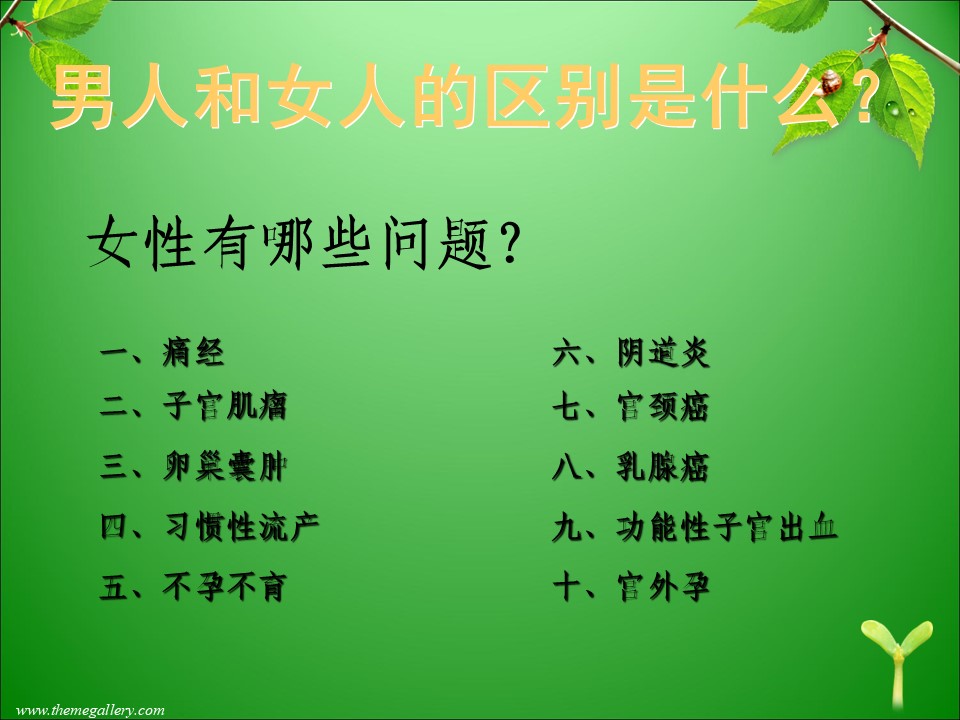 男人和女人的区别是什么？

女性有哪些问题？

一、痛经
二、子宫肌瘤
三、卵巢囊肿
四、习惯性流产
五、不孕不育

六、阴道炎
七、宫颈癌
八、乳腺癌
九、功能性子宫出血
十、宫外孕

www.themegallery.com